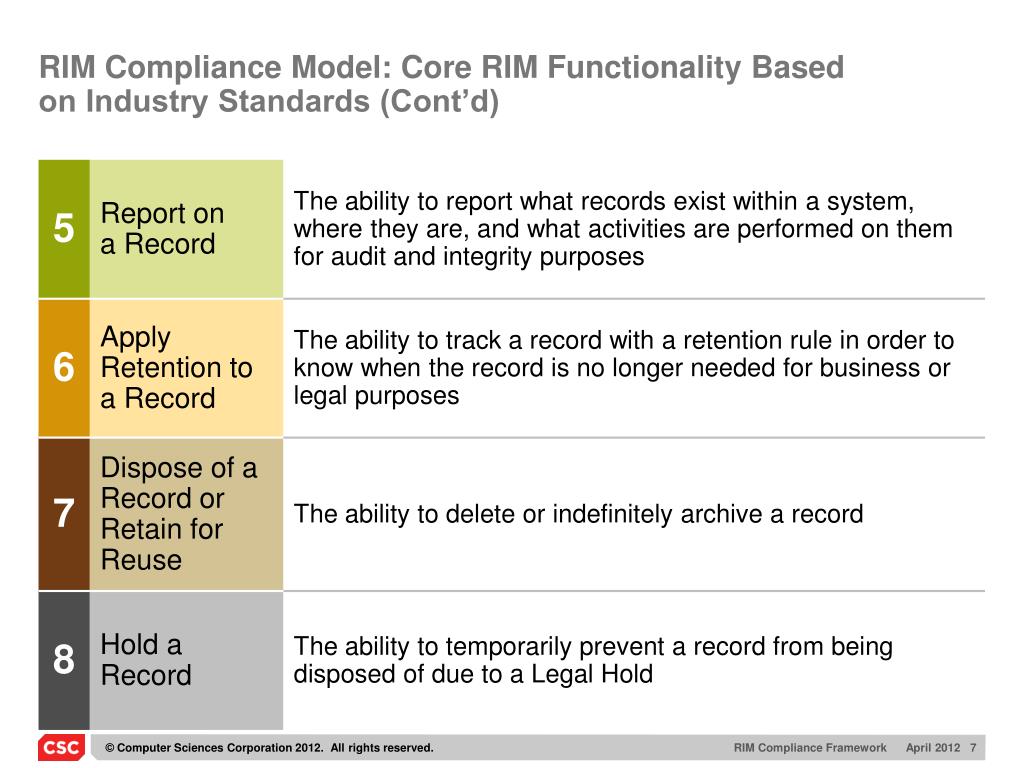 RIM Compliance Model: Core RIM Functionality Based on Industry Standards (Cont'd)

| 5 | Report on a Record | The ability to report what records exist within a system, where they are, and what activities are performed on them for audit and integrity purposes |
|---|---|---|
| 6 | Apply Retention to a Record | The ability to track a record with a retention rule in order to know when the record is no longer needed for business or legal purposes |
| 7 | Dispose of a Record or Retain for Reuse | The ability to delete or indefinitely archive a record |
| 8 | Hold a Record | The ability to temporarily prevent a record from being disposed of due to a Legal Hold |

CSC © Computer Sciences Corporation 2012. All rights reserved. RIM Compliance Framework April 2012 7